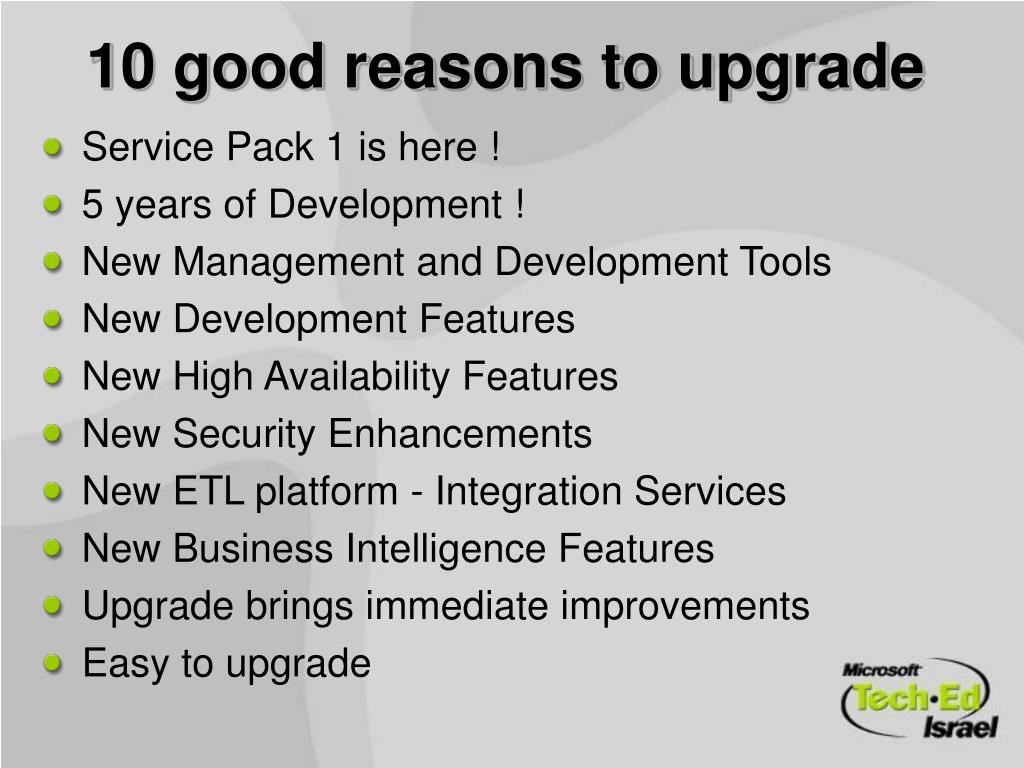 10 good reasons to upgrade

- Service Pack 1 is here !
- 5 years of Development !
- New Management and Development Tools
- New Development Features
- New High Availability Features
- New Security Enhancements
- New ETL platform - Integration Services
- New Business Intelligence Features
- Upgrade brings immediate improvements
- Easy to upgrade

Microsoft Tech·Ed Israel